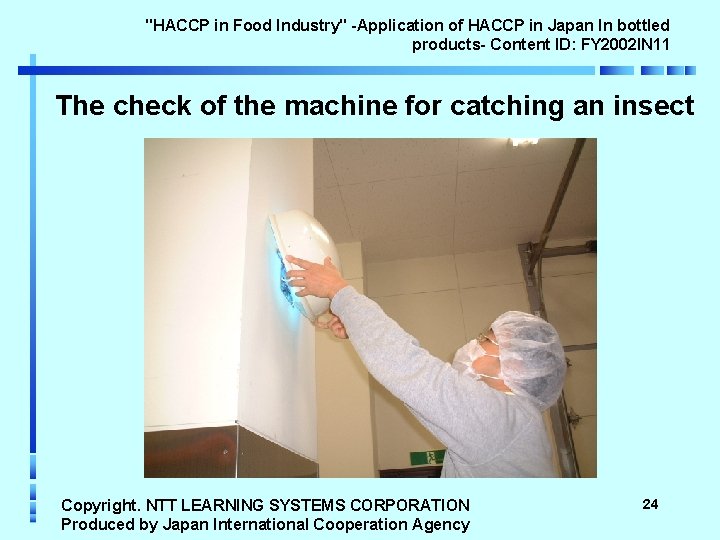 "HACCP in Food Industry" -Application of HACCP in Japan In bottled products- Content ID: FY2002IN11

The check of the machine for catching an insect

Copyright. NTT LEARNING SYSTEMS CORPORATION
Produced by Japan International Cooperation Agency

24